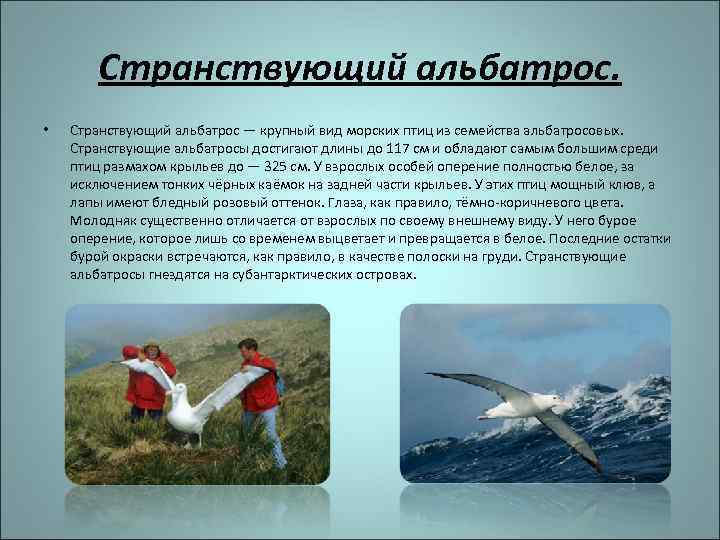 Странствующий альбатрос.

• Странствующий альбатрос — крупный вид морских птиц из семейства альбатросовых. Странствующие альбатросы достигают длины до 117 см и обладают самым большим среди птиц размахом крыльев до — 325 см. У взрослых особей оперение полностью белое, за исключением тонких чёрных каёмок на задней части крыльев. У этих птиц мощный клюв, а лапы имеют бледный розовый оттенок. Глаза, как правило, тёмно-коричневого цвета. Молодняк существенно отличается от взрослых по своему внешнему виду. У него бурое оперение, которое лишь со временем выцветает и превращается в белое. Последние остатки бурой окраски встречаются, как правило, в качестве полоски на груди. Странствующие альбатросы гнездятся на субантарктических островах.